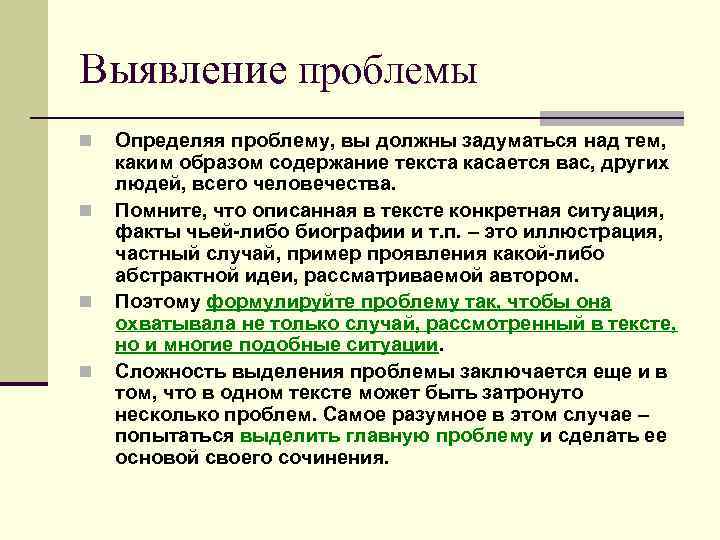 Выявление проблемы

Определяя проблему, вы должны задуматься над тем, каким образом содержание текста касается вас, других людей, всего человечества.

Помните, что описанная в тексте конкретная ситуация, факты чьей-либо биографии и т.п. – это иллюстрация, частный случай, пример проявления какой-либо абстрактной идеи, рассматриваемой автором.

Поэтому формулируйте проблему так, чтобы она охватывала не только случай, рассмотренный в тексте, но и многие подобные ситуации.

Сложность выделения проблемы заключается еще и в том, что в одном тексте может быть затронуто несколько проблем. Самое разумное в этом случае – попытаться выделить главную проблему и сделать ее основой своего сочинения.